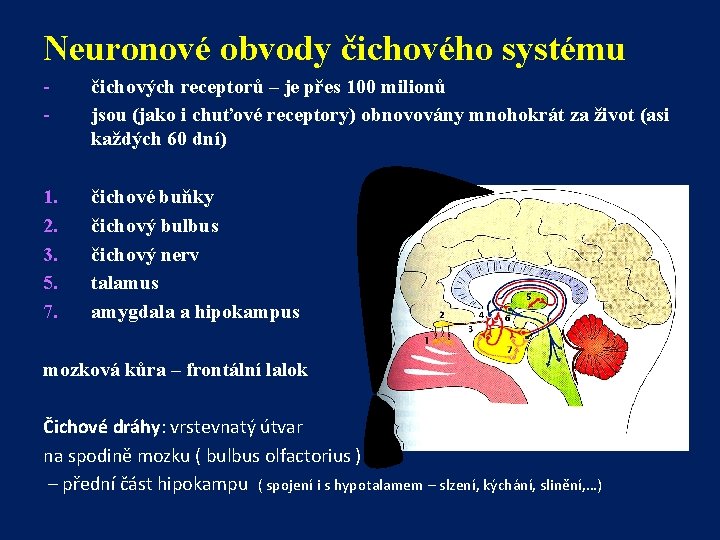 Neuronové obvody čichového systému

- čichových receptorů – je přes 100 milionů
- jsou (jako i chuťové receptory) obnovovány mnohokrát za život (asi každých 60 dní)

1. čichové buňky
2. čichový bulbus
3. čichový nerv
5. talamus
7. amygdala a hipokampus

mozková kůra – frontální lalok

Čichové dráhy: vrstevnatý útvar na spodině mozku ( bulbus olfactorius )
– přední část hipokampu ( spojení i s hypotalamem – slzení, kýchání, slinění,...)

1
2
3
4
5
6
7